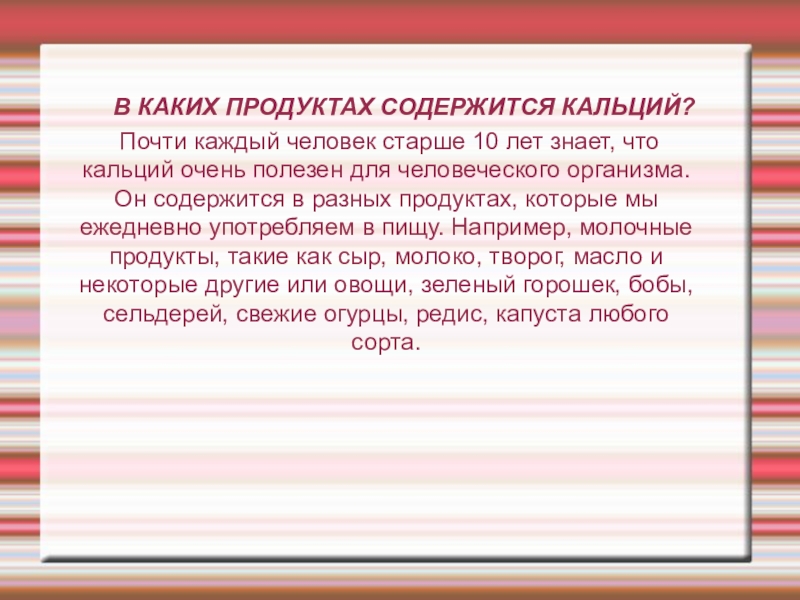 В КАКИХ ПРОДУКТАХ СОДЕРЖИТСЯ КАЛЬЦИЙ?

Почти каждый человек старше 10 лет знает, что кальций очень полезен для человеческого организма. Он содержится в разных продуктах, которые мы ежедневно употребляем в пищу. Например, молочные продукты, такие как сыр, молоко, творог, масло и некоторые другие или овощи, зеленый горошек, бобы, сельдерей, свежие огурцы, редис, капуста любого сорта.